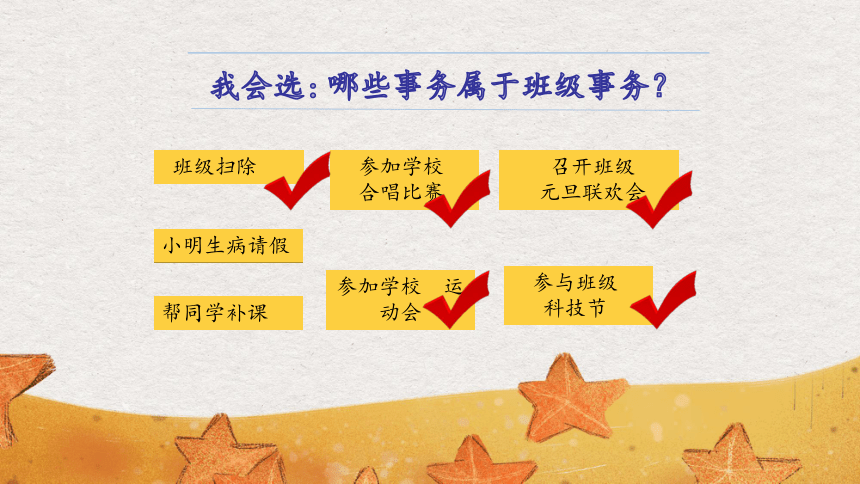 我会选：哪些事务属于班级事务？

班级扫除

参加学校合唱比赛

召开班级元旦联欢会

小明生病请假

参加学校 运动会

参与班级科技节

帮同学补课